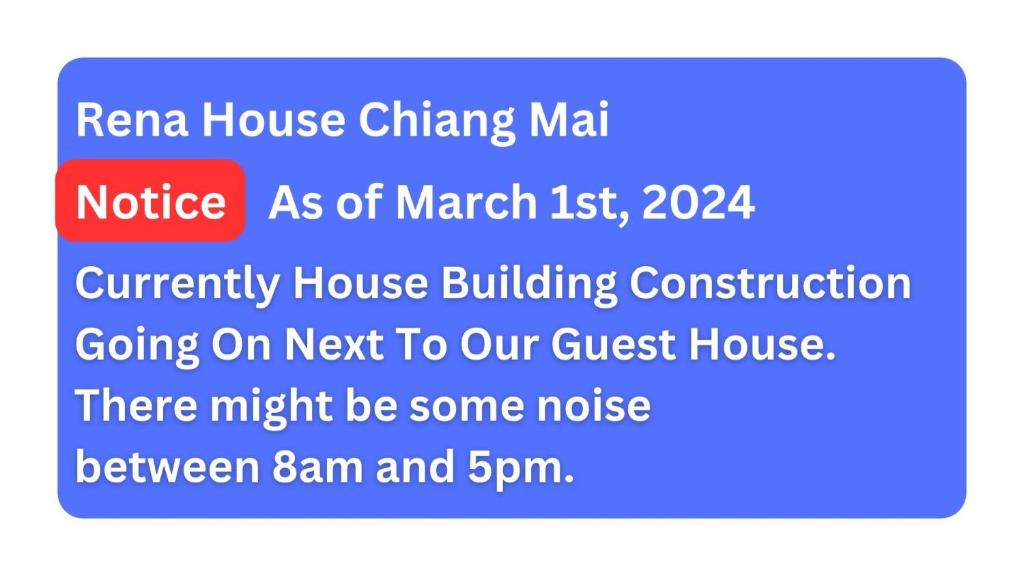 Rena House Chiang Mai

Notice As of March 1st, 2024

Currently House Building Construction Going On Next To Our Guest House. There might be some noise between 8am and 5pm.